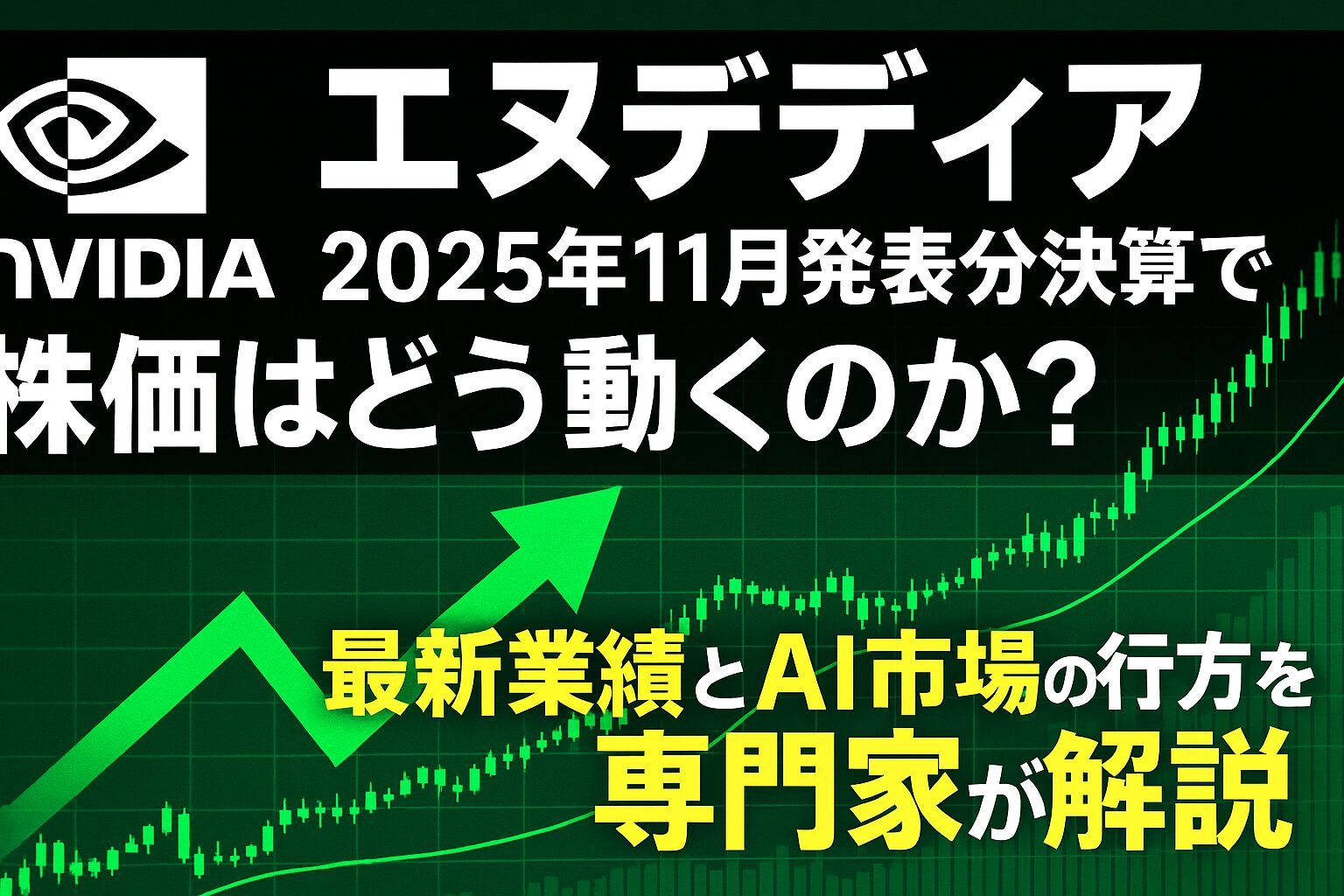 エヌデディア

nVIDIA 2025年11月発表分決算で

株価はどう動くのか？

最新業績とAI市場の行方を

専門家が解説